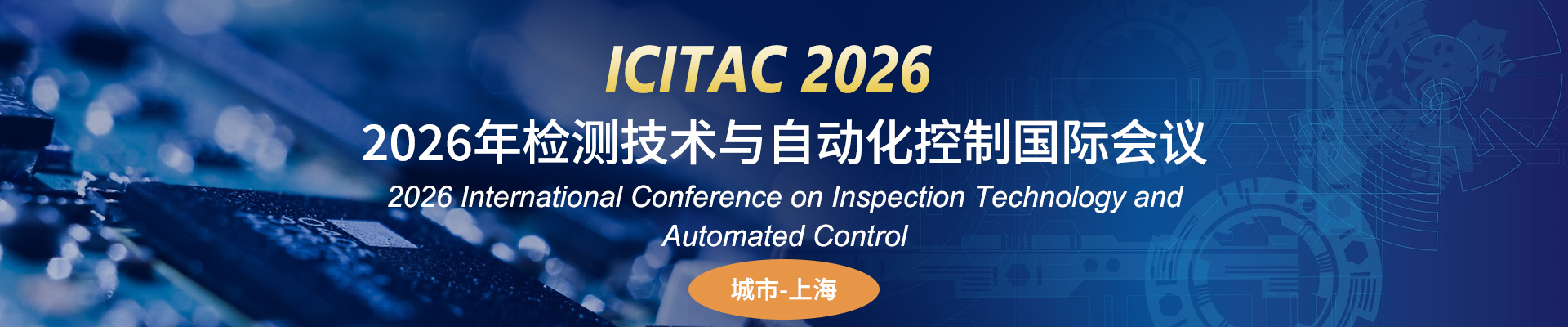 ICITAC 2026

2026年检测技术与自动化控制国际会议

2026 International Conference on Inspection Technology and Automated Control

城市-上海